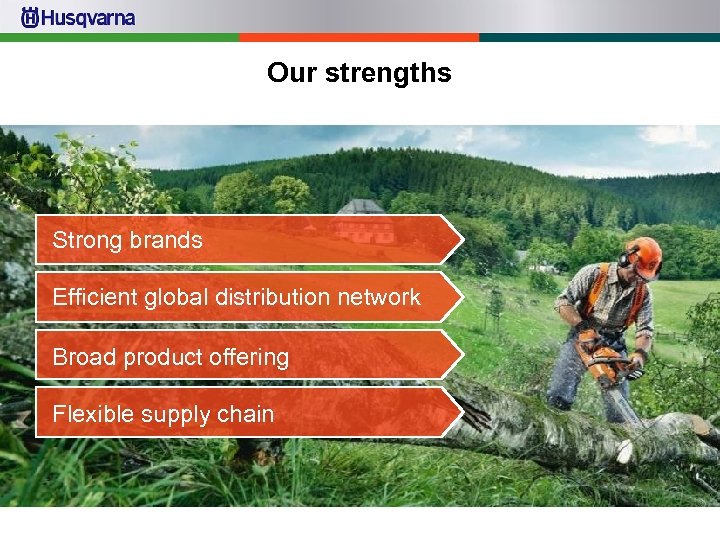 Husqvarna

Our strengths

Strong brands

Efficient global distribution network

Broad product offering

Flexible supply chain